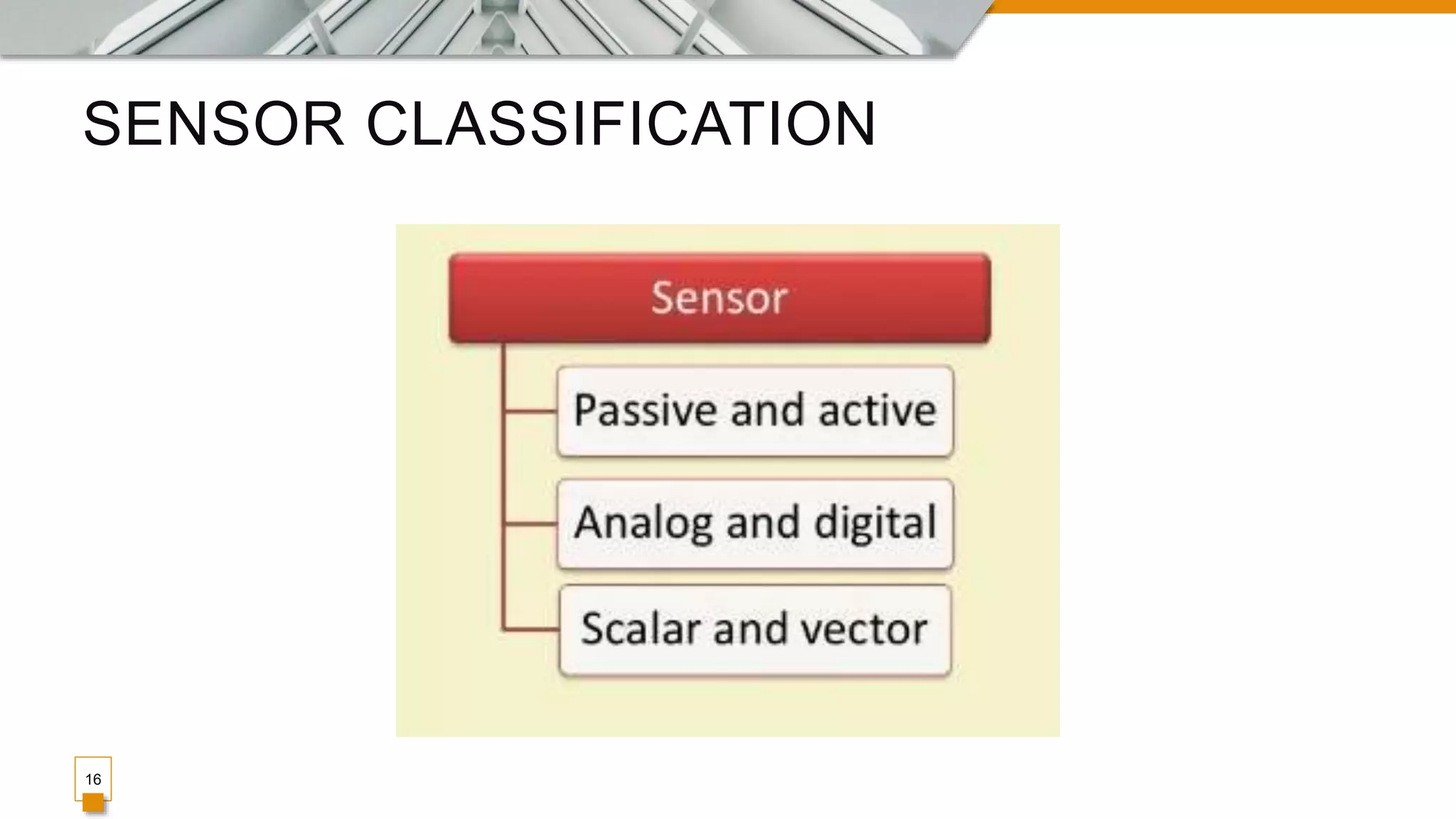 SENSOR CLASSIFICATION

Sensor

Passive and active

Analog and digital

Scalar and vector

16